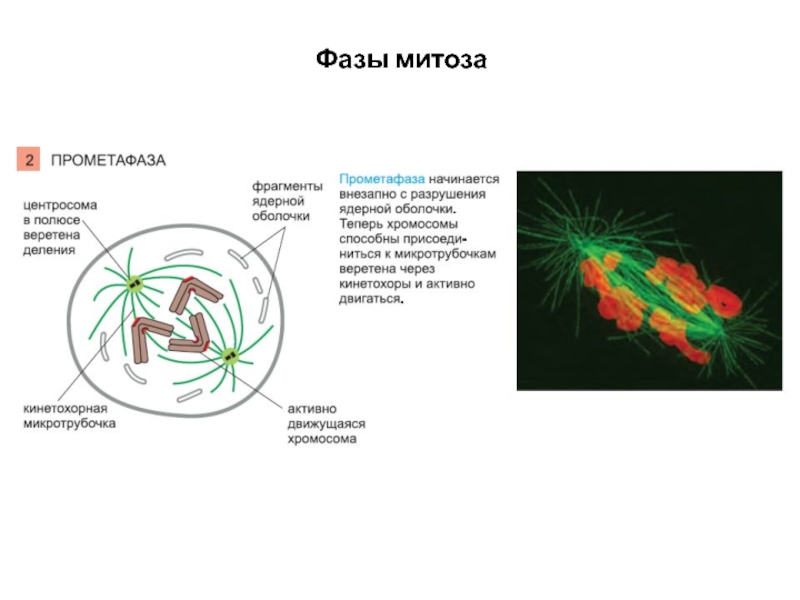 Фазы митоза

2 ПРОМЕТАФАЗА

центросома в полюсе веретена деления

фрагменты ядерной оболочки

кинетохорная микротрубочка

активно движущаяся хромосома

Прометафаза начинается внезапно с разрушения ядерной оболочки. Теперь хромосомы способны присоединиться к микротрубочкам веретена через кинетохоры и активно двигаться.